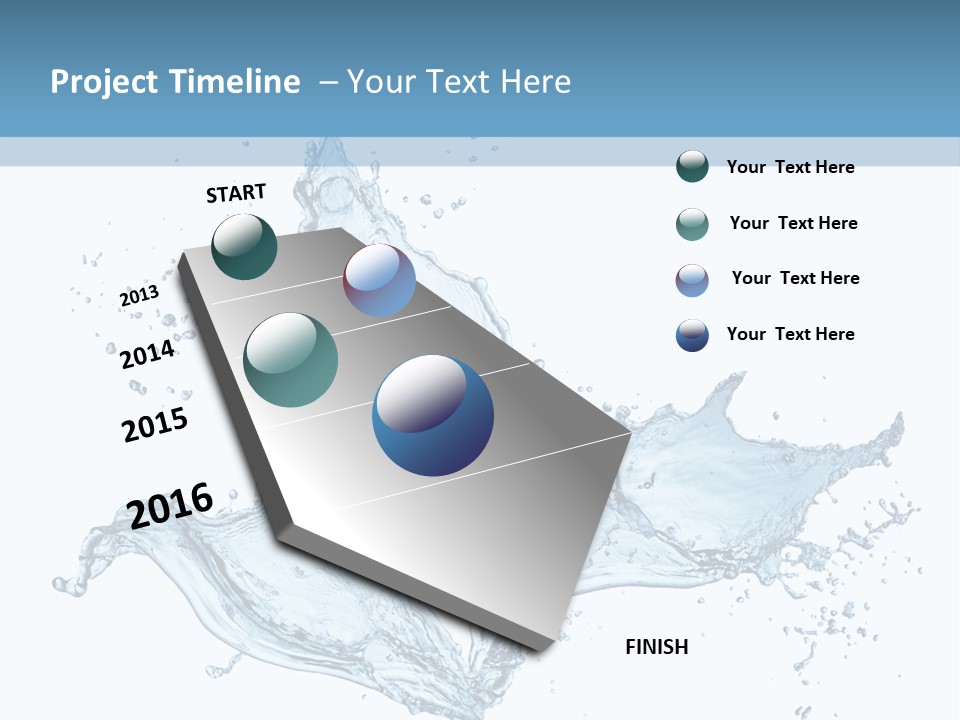 Project Timeline – Your Text Here

START

2013

2014

2015

2016

FINISH

Your Text Here

Your Text Here

Your Text Here

Your Text Here